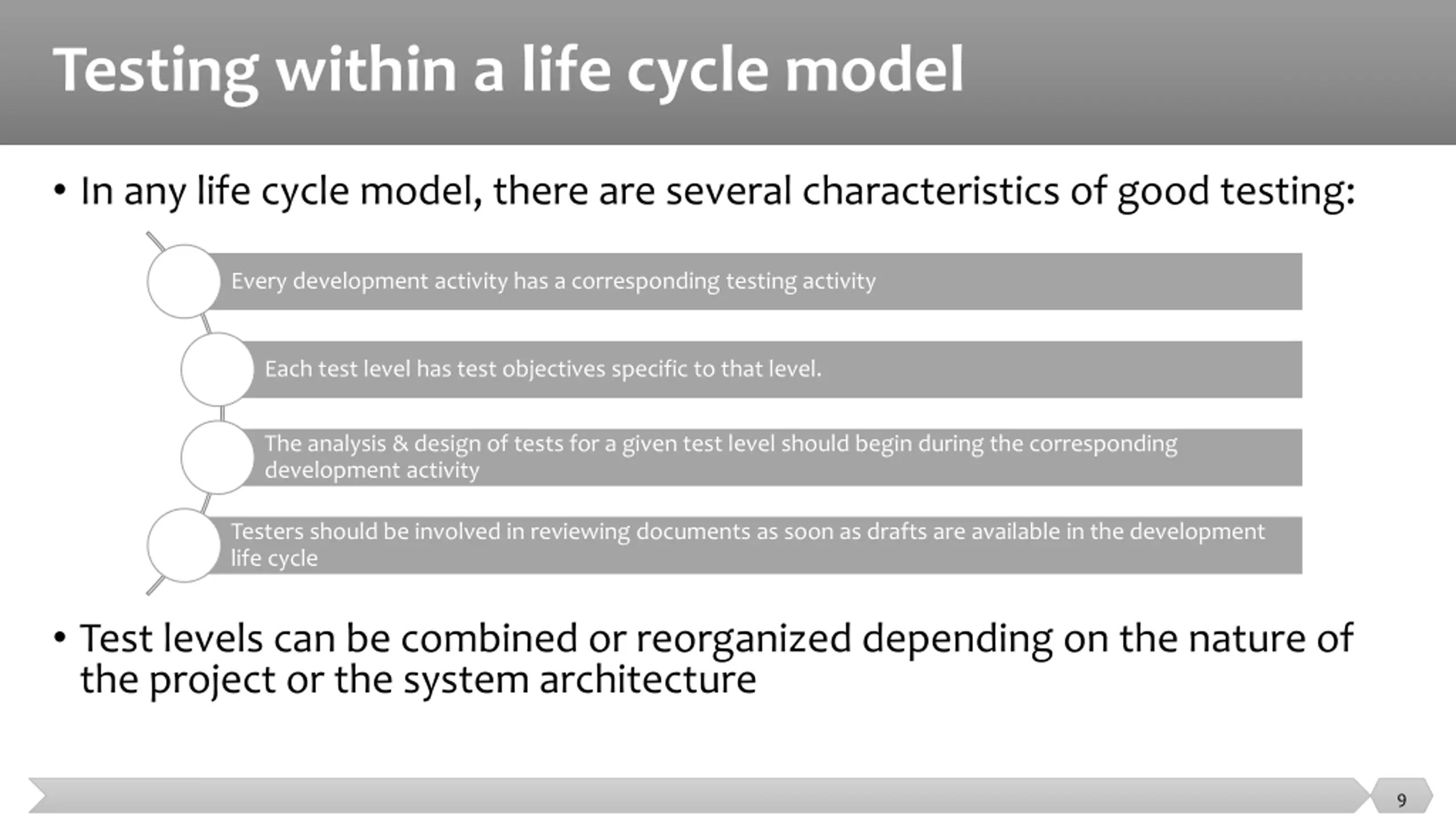 Testing within a life cycle model

• In any life cycle model, there are several characteristics of good testing:

Every development activity has a corresponding testing activity

Each test level has test objectives specific to that level.

The analysis & design of tests for a given test level should begin during the corresponding development activity

Testers should be involved in reviewing documents as soon as drafts are available in the development life cycle

• Test levels can be combined or reorganized depending on the nature of the project or the system architecture

9